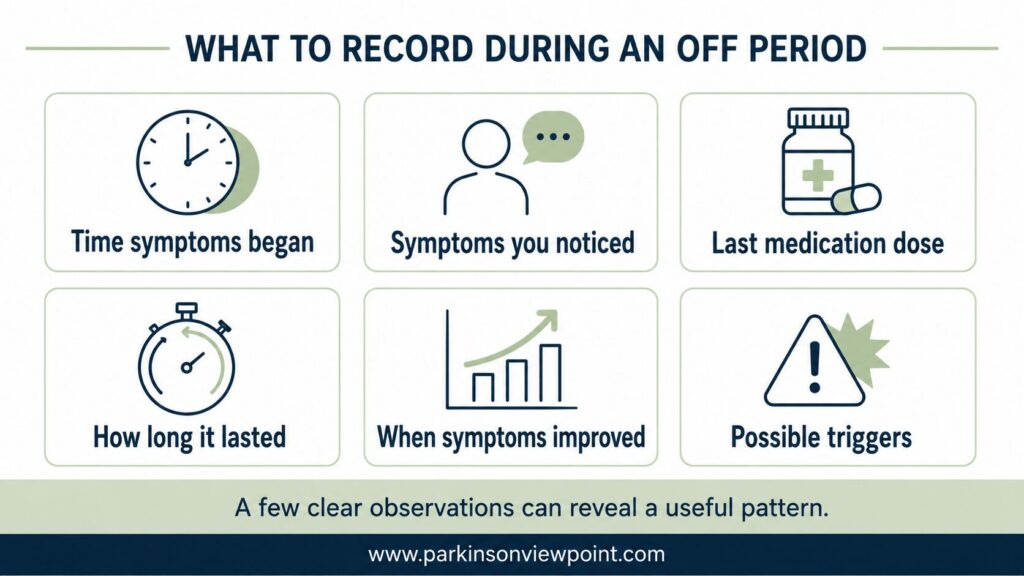 WHAT TO RECORD DURING AN OFF PERIOD

Time symptoms began

Symptoms you noticed

Last medication dose

How long it lasted

When symptoms improved

Possible triggers

A few clear observations can reveal a useful pattern.

www.parkinsonviewpoint.com